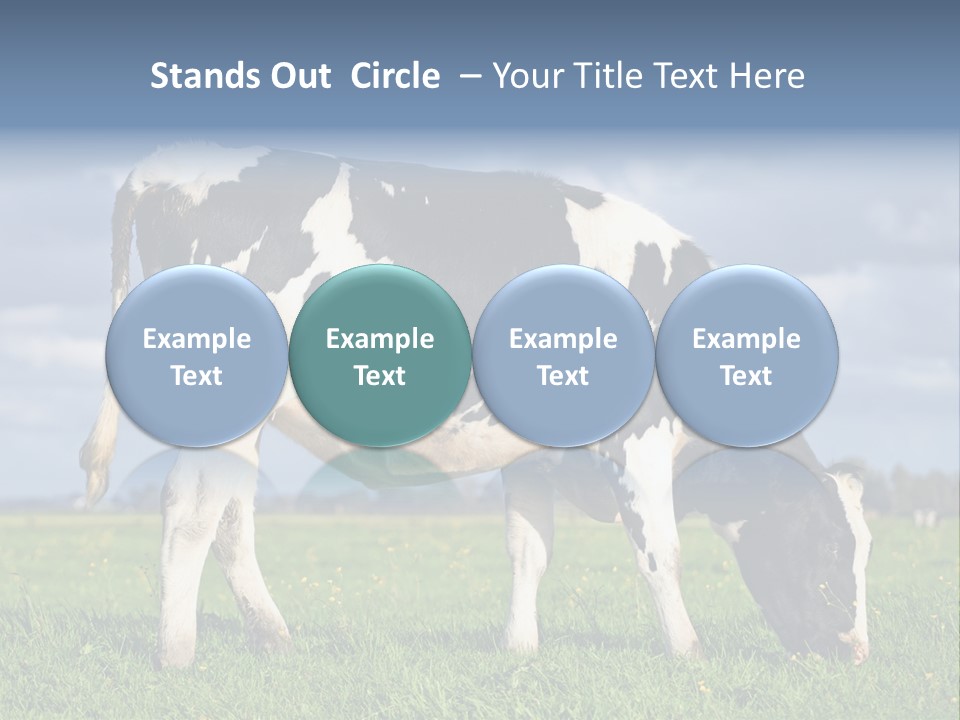 Stands Out Circle – Your Title Text Here

Example Text

Example Text

Example Text

Example Text